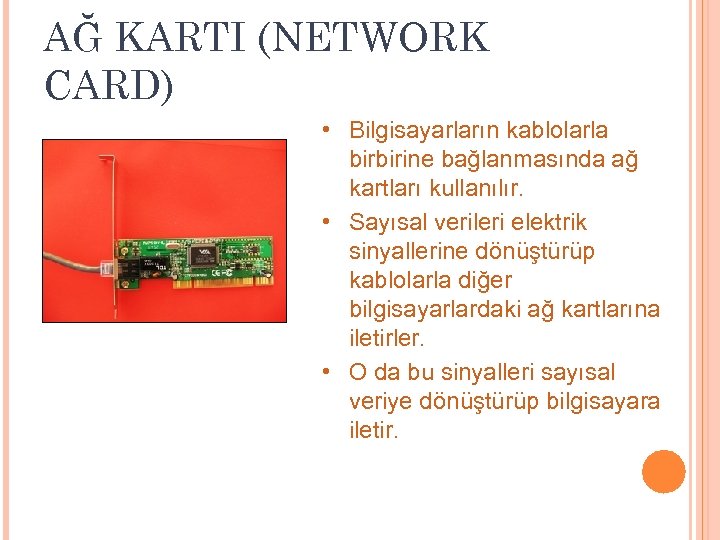 AĞ KARTI (NETWORK CARD)

• Bilgisayarların kablolarla birbirine bağlanmasında ağ kartları kullanılır.
• Sayısal verileri elektrik sinyallerine dönüştürüp kablolarla diğer bilgisayarlardaki ağ kartlarına iletirler.
• O da bu sinyalleri sayısal veriye dönüştürüp bilgisayara iletir.